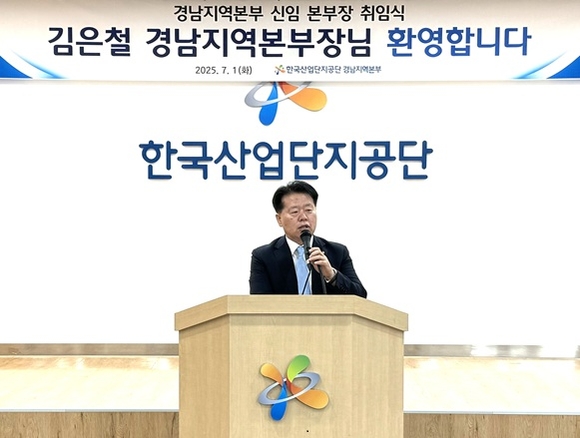 경남지역본부 신임 본부장 취임식
김은철 경남지역본부장님 환영합니다
2025. 7. 1(화) 한국산업단지공단 경남지역본부

한국산업단지공단